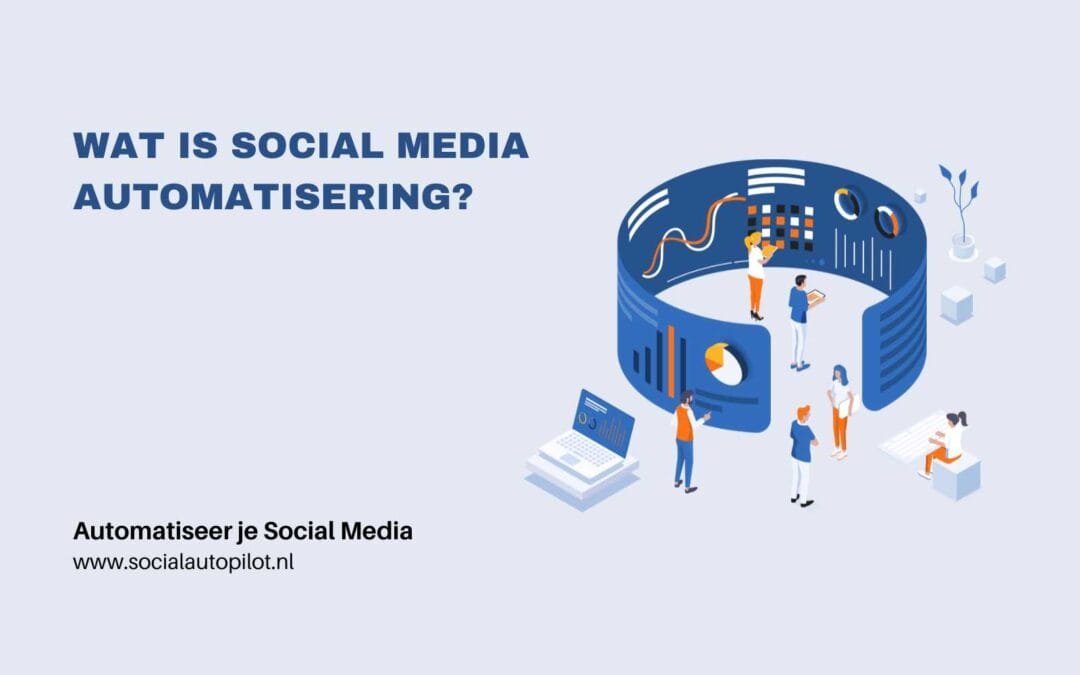 WAT IS SOCIAL MEDIA AUTOMATISERING?

Automatiseer je Social Media
www.socialautopilot.nl